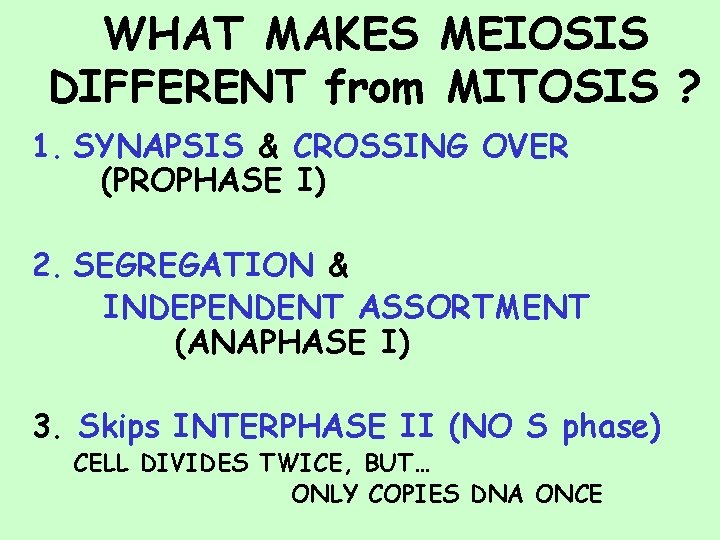 WHAT MAKES MEIOSIS DIFFERENT from MITOSIS ?

1. SYNAPSIS & CROSSING OVER (PROPHASE I)

2. SEGREGATION & INDEPENDENT ASSORTMENT (ANAPHASE I)

3. Skips INTERPHASE II (NO S phase)
CELL DIVIDES TWICE, BUT…
ONLY COPIES DNA ONCE